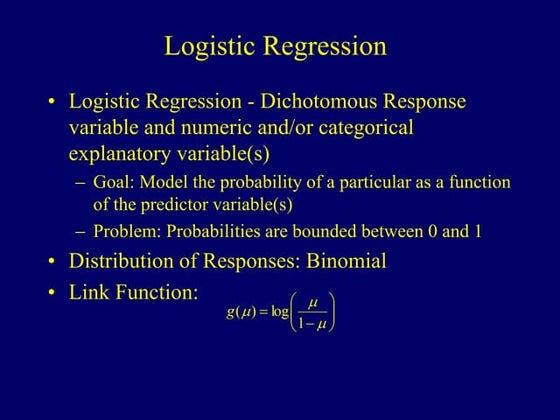 Logistic Regression

• Logistic Regression - Dichotomous Response variable and numeric and/or categorical explanatory variable(s)

– Goal: Model the probability of a particular as a function of the predictor variable(s)

– Problem: Probabilities are bounded between 0 and 1

• Distribution of Responses: Binomial

• Link Function:

$g(\mu) = \log\left(\frac{\mu}{1-\mu}\right)$